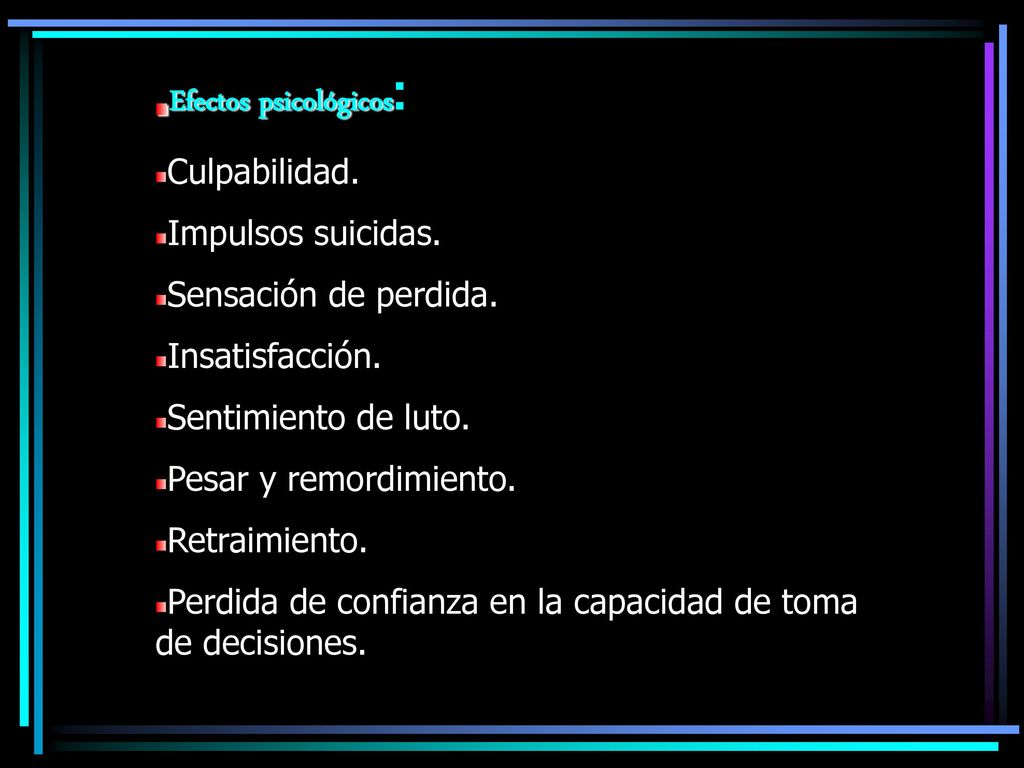 Efectos psicológicos:

Culpabilidad.

Impulsos suicidas.

Sensación de perdida.

Insatisfacción.

Sentimiento de luto.

Pesar y remordimiento.

Retraimiento.

Perdida de confianza en la capacidad de toma de decisiones.